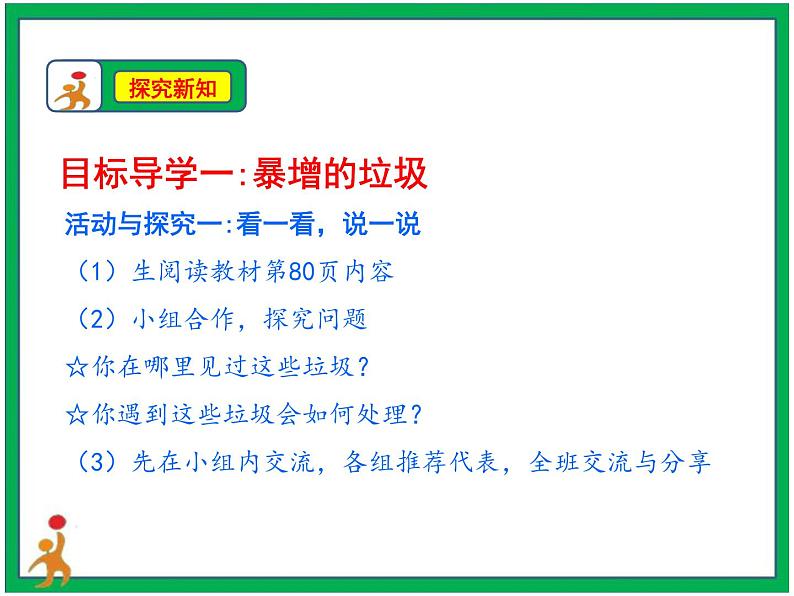 探究新知

目标导学一:暴增的垃圾

活动与探究一:看一看，说一说

（1）生阅读教材第80页内容

（2）小组合作，探究问题

☆你在哪里见过这些垃圾?

☆你遇到这些垃圾会如何处理?

（3）先在小组内交流，各组推荐代表，全班交流与分享